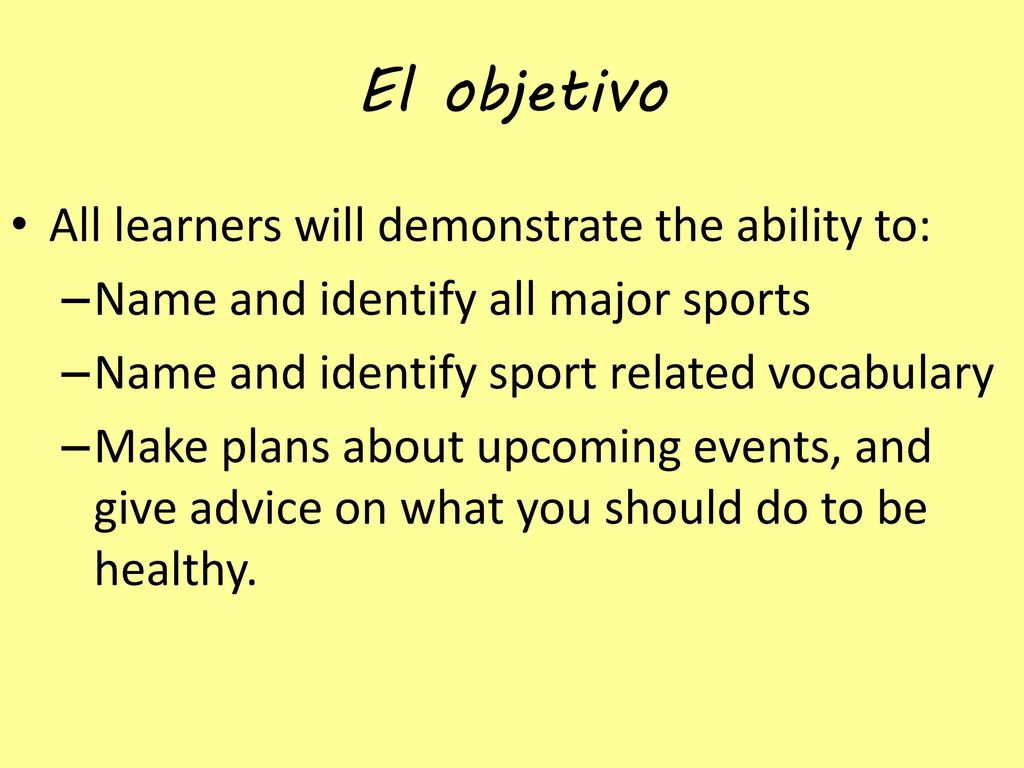 El objetivo

• All learners will demonstrate the ability to:
– Name and identify all major sports
– Name and identify sport related vocabulary
– Make plans about upcoming events, and give advice on what you should do to be healthy.